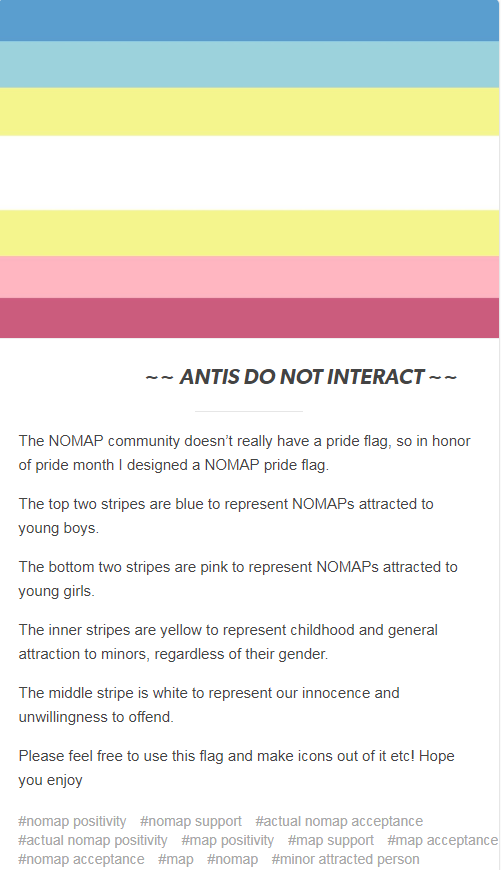 ~~ ANTIS DO NOT INTERACT ~~

The NOMAP community doesn't really have a pride flag, so in honor of pride month I designed a NOMAP pride flag.

The top two stripes are blue to represent NOMAPs attracted to young boys.

The bottom two stripes are pink to represent NOMAPs attracted to young girls.

The inner stripes are yellow to represent childhood and general attraction to minors, regardless of their gender.

The middle stripe is white to represent our innocence and unwillingness to offend.

Please feel free to use this flag and make icons out of it etc! Hope you enjoy

#nomap positivity #nomap support #actual nomap acceptance #actual nomap positivity #map positivity #map support #map acceptance #nomap acceptance #map #nomap #minor attracted person